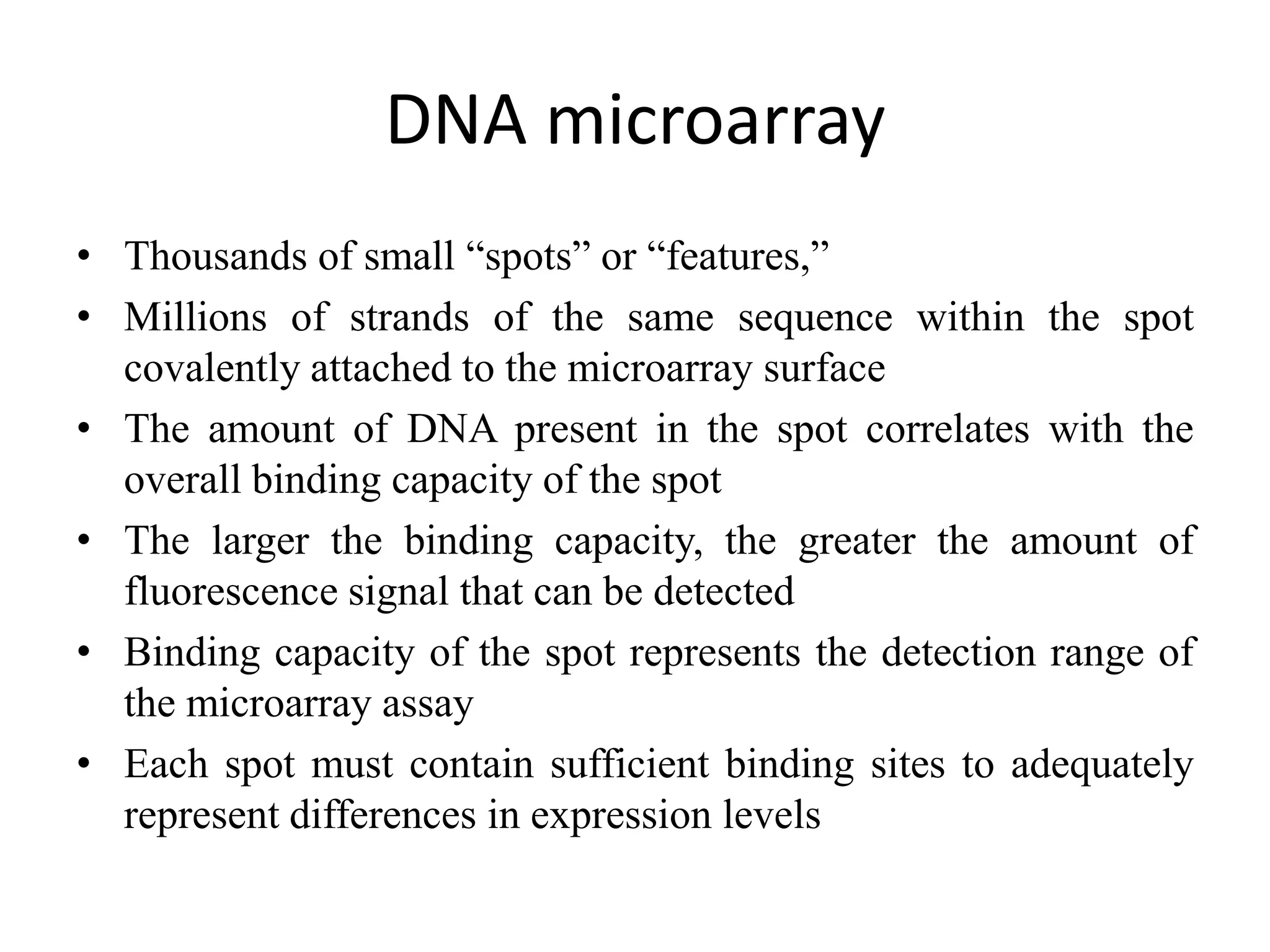 DNA microarray

• Thousands of small “spots” or “features,”
• Millions of strands of the same sequence within the spot covalently attached to the microarray surface
• The amount of DNA present in the spot correlates with the overall binding capacity of the spot
• The larger the binding capacity, the greater the amount of fluorescence signal that can be detected
• Binding capacity of the spot represents the detection range of the microarray assay
• Each spot must contain sufficient binding sites to adequately represent differences in expression levels